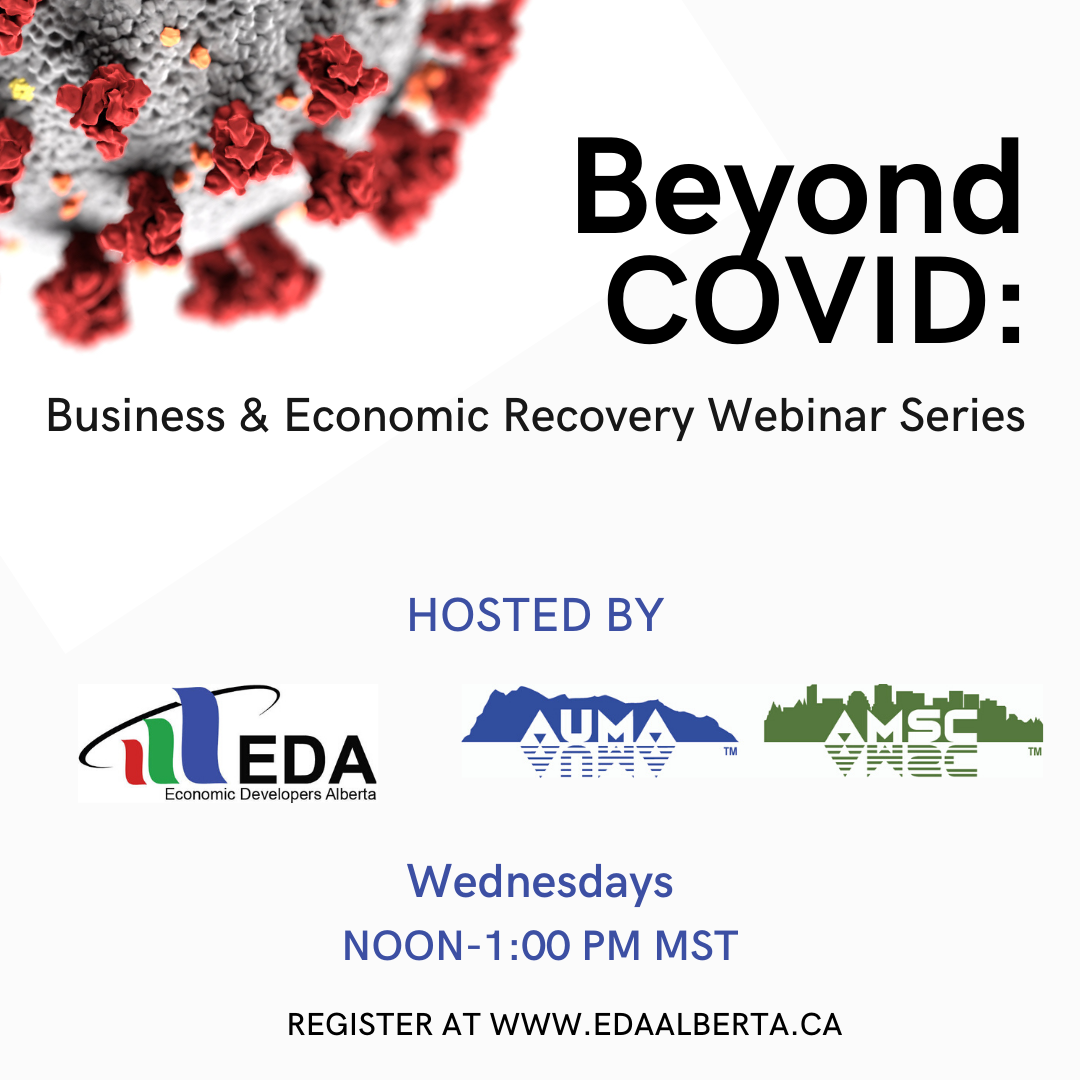 Beyond COVID:

Business & Economic Recovery Webinar Series

HOSTED BY

EDA
Economic Developers Alberta

AUMA ™

AMSC ™

Wednesdays

NOON-1:00 PM MST

REGISTER AT WWW.EDAALBERTA.CA